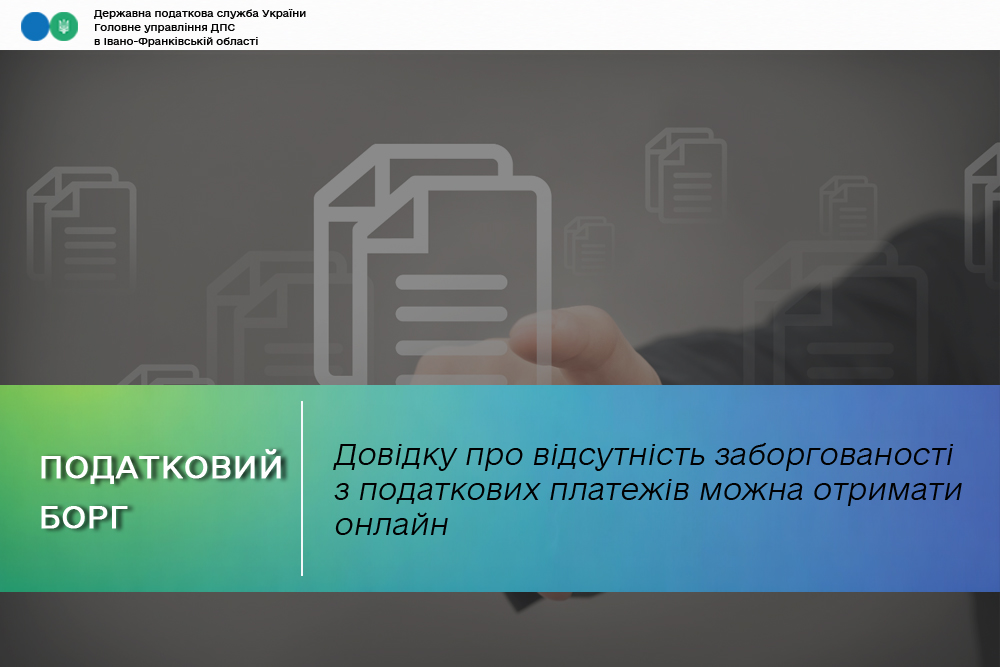 Державна податкова служба України
Головне управління ДПС
в Івано-Франківській області

ПОДАТКОВИЙ БОРГ

Довідку про відсутність заборгованості з податкових платежів можна отримати онлайн